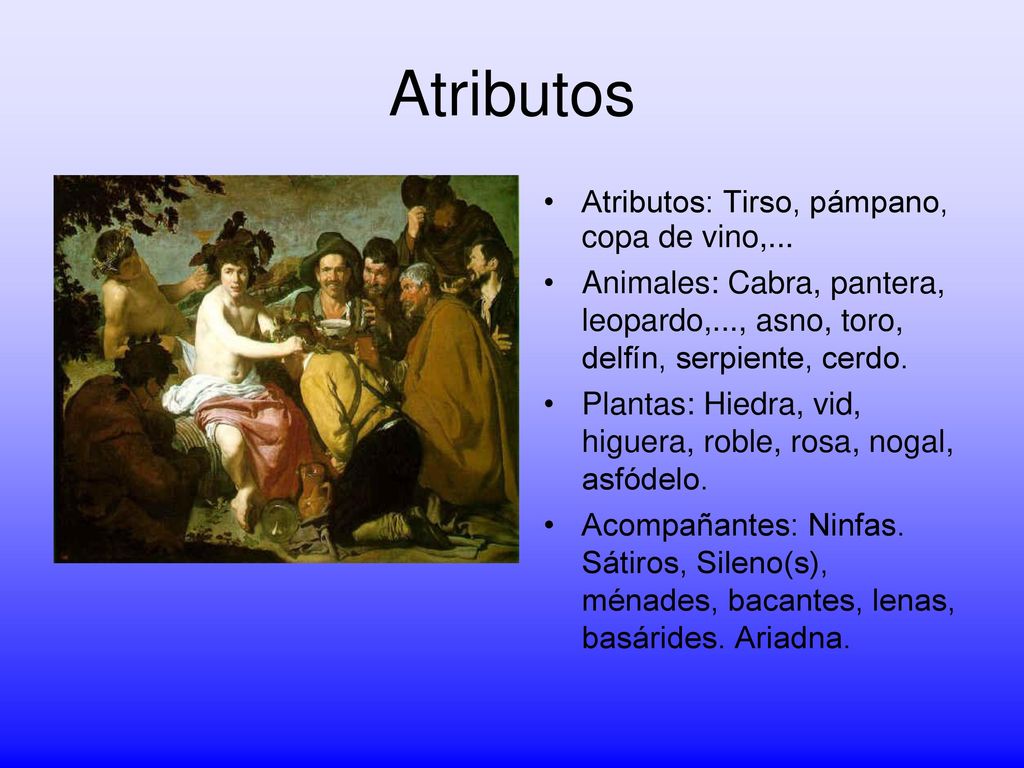 Atributos

• Atributos: Tirso, pámpano, copa de vino,...
• Animales: Cabra, pantera, leopardo,..., asno, toro, delfín, serpiente, cerdo.
• Plantas: Hiedra, vid, higuera, roble, rosa, nogal, asfódelo.
• Acompañantes: Ninfas. Sátiros, Sileno(s), ménades, bacantes, lenas, basárides. Ariadna.